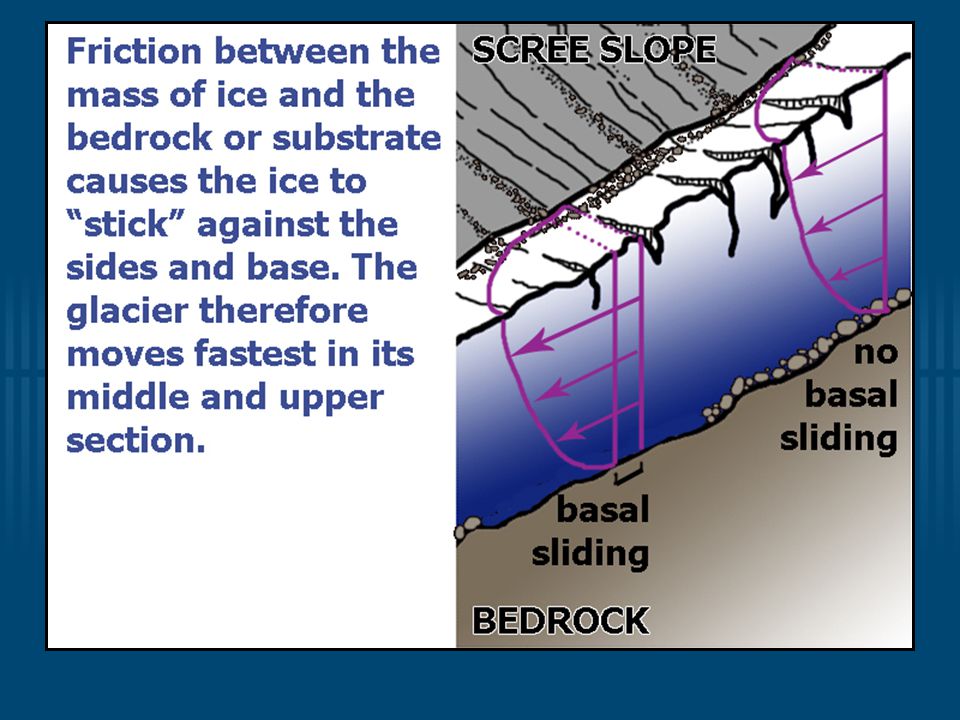 Friction between the mass of ice and the bedrock or substrate causes the ice to “stick” against the sides and base. The glacier therefore moves fastest in its middle and upper section.

SCREE SLOPE

no basal sliding

basal sliding

BEDROCK